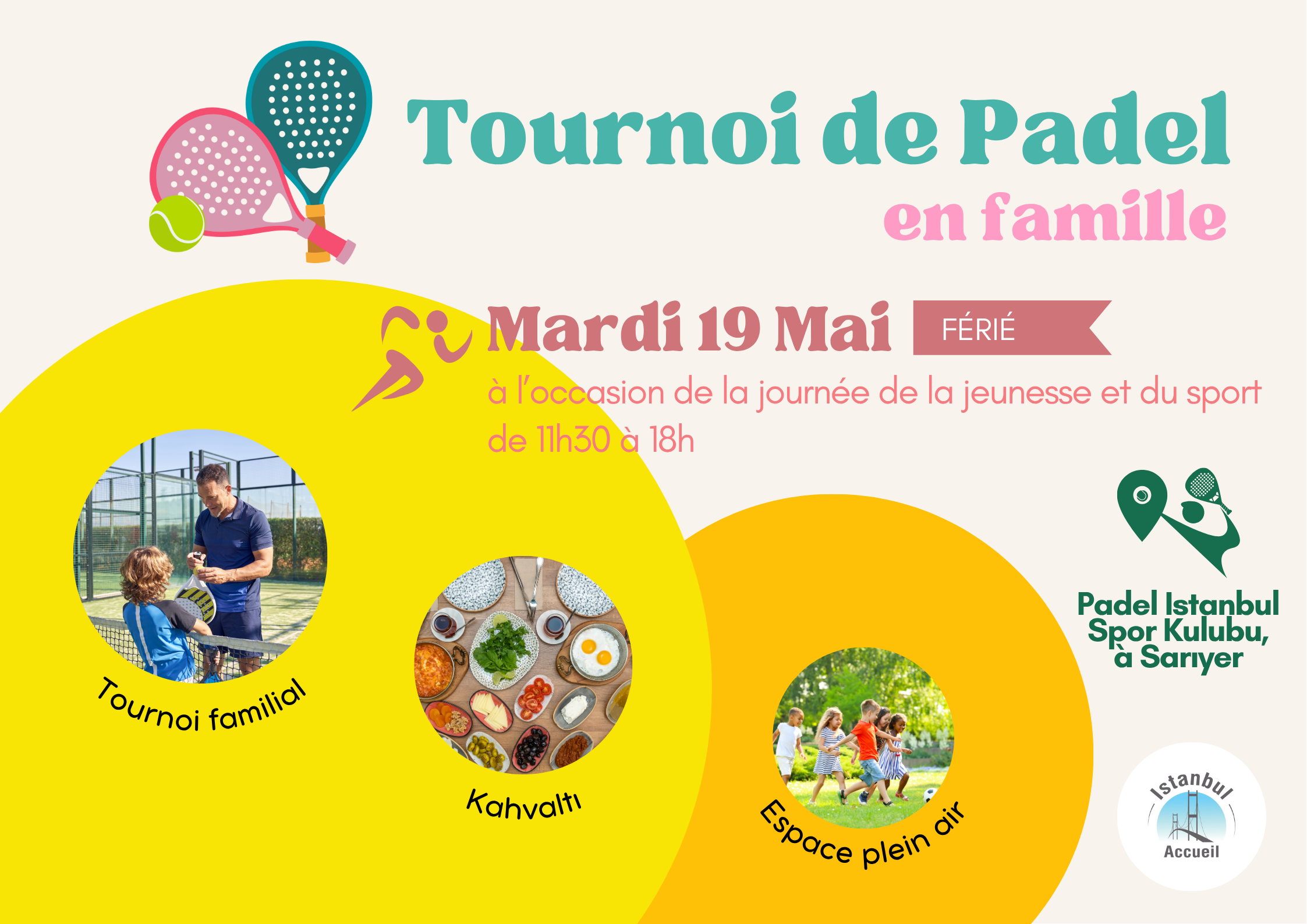 Tournoi de Padel
en famille

Mardi 19 Mai FÉRIÉ
à l'occasion de la journée de la jeunesse et du sport
de 11h30 à 18h

Tournoi familial

Kahvaltı

Espace plein air

Padel Istanbul Spor Kulubu, à Sarıyer

Istanbul
Accueil